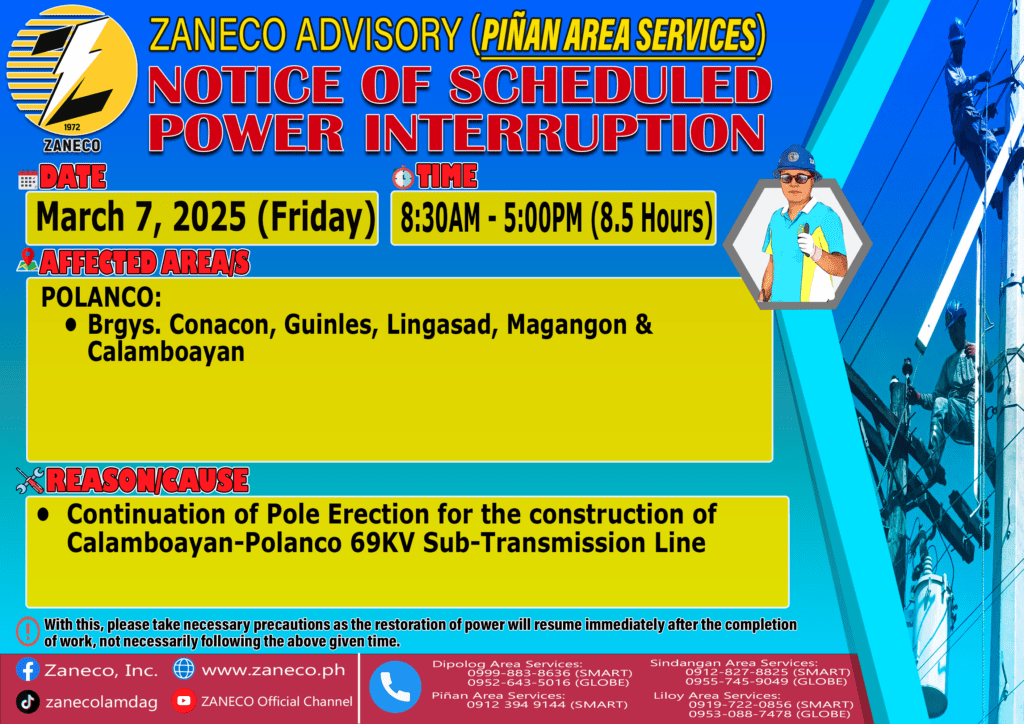 1972
ZANECO

ZANECO ADVISORY (PIÑAN AREA SERVICES)
NOTICE OF SCHEDULED POWER INTERRUPTION

DATE
March 7, 2025 (Friday)

TIME
8:30AM - 5:00PM (8.5 Hours)

AFFECTED AREA/S
POLANCO:
• Brgys. Conacon, Guinles, Lingasad, Magangon & Calamboayan

REASON/CAUSE
• Continuation of Pole Erection for the construction of Calamboayan-Polanco 69KV Sub-Transmission Line

With this, please take necessary precautions as the restoration of power will resume immediately after the completion of work, not necessarily following the above given time.

Zaneco, Inc.
www.zaneco.ph
zanecolamdag
ZANECO Official Channel

Dipolog Area Services:
0999-883-8636 (SMART)
0952-643-5016 (GLOBE)
Piñan Area Services:
0912 394 9144 (SMART)

Sindangan Area Services:
0912-827-8825 (SMART)
0955-745-9049 (GLOBE)
Liloy Area Services:
0919-722-0856 (SMART)
0953-088-7478 (GLOBE)